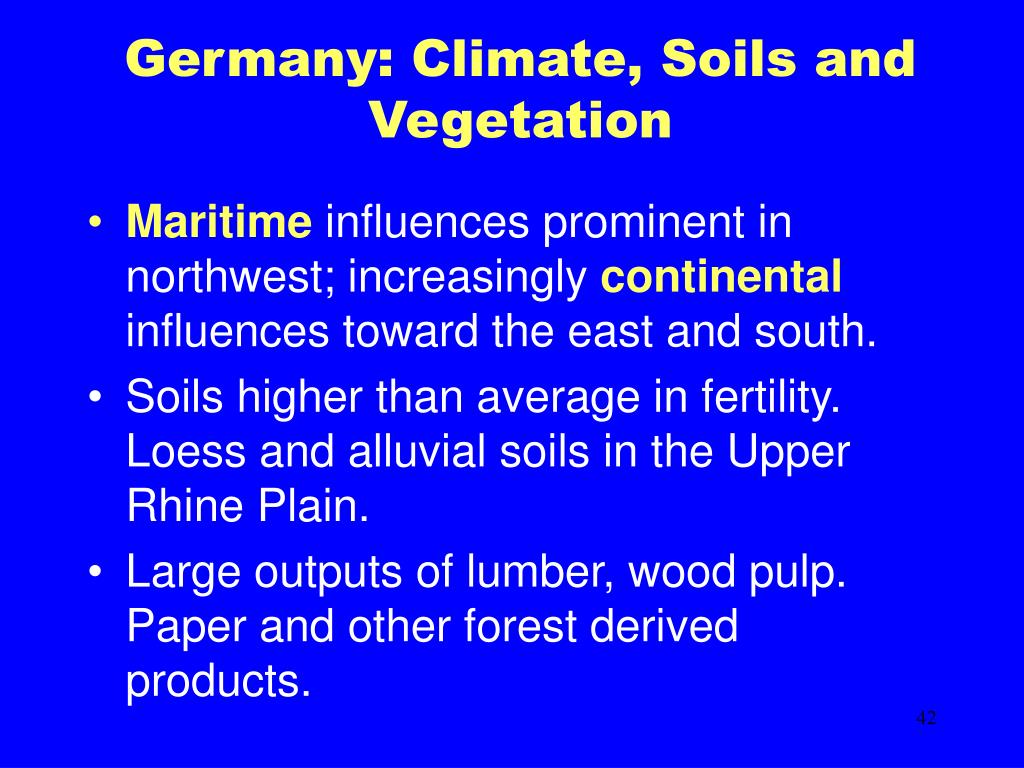 Germany: Climate, Soils and Vegetation

• Maritime influences prominent in northwest; increasingly continental influences toward the east and south.
• Soils higher than average in fertility. Loess and alluvial soils in the Upper Rhine Plain.
• Large outputs of lumber, wood pulp. Paper and other forest derived products.

42